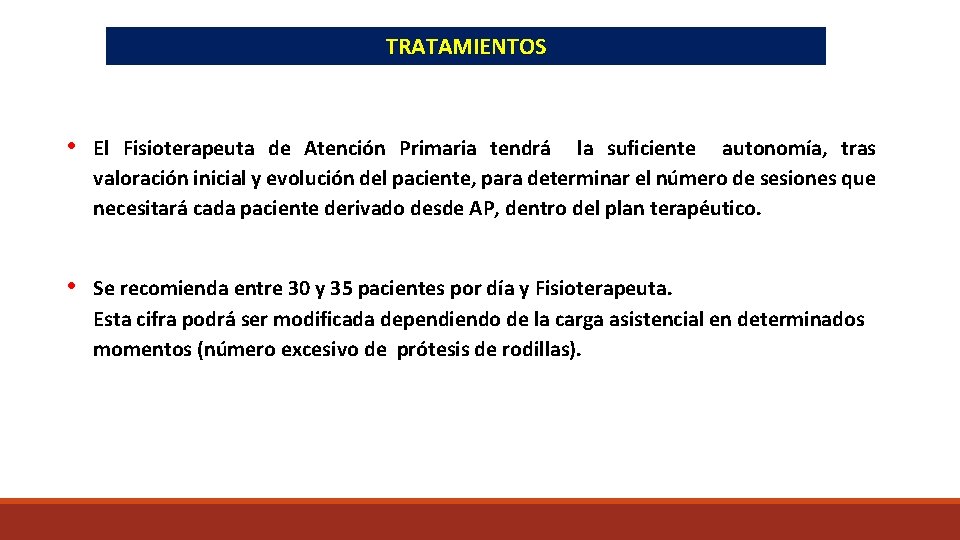 TRATAMIENTOS

• El Fisioterapeuta de Atención Primaria tendrá la suficiente autonomía, tras valoración inicial y evolución del paciente, para determinar el número de sesiones que necesitará cada paciente derivado desde AP, dentro del plan terapéutico.

• Se recomienda entre 30 y 35 pacientes por día y Fisioterapeuta.
Esta cifra podrá ser modificada dependiendo de la carga asistencial en determinados momentos (número excesivo de prótesis de rodillas).